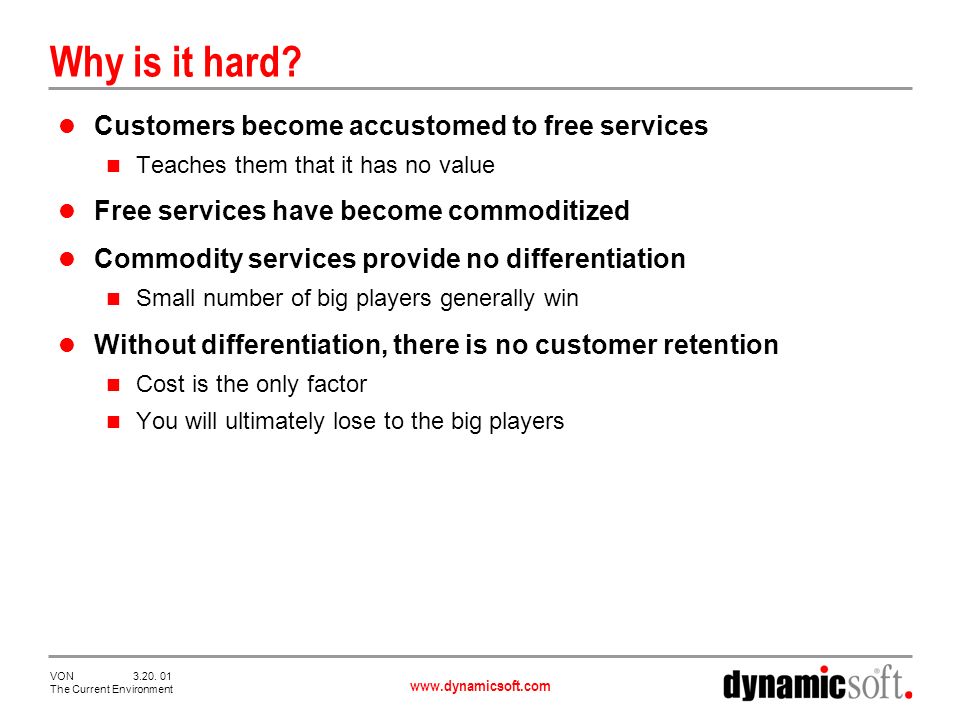 Why is it hard?

Customers become accustomed to free services

Teaches them that it has no value

Free services have become commoditized

Commodity services provide no differentiation

Small number of big players generally win

Without differentiation, there is no customer retention

Cost is the only factor

You will ultimately lose to the big players

VON 3.20. 01
The Current Environment

www.dynamicsoft.com

dynamicsoft.